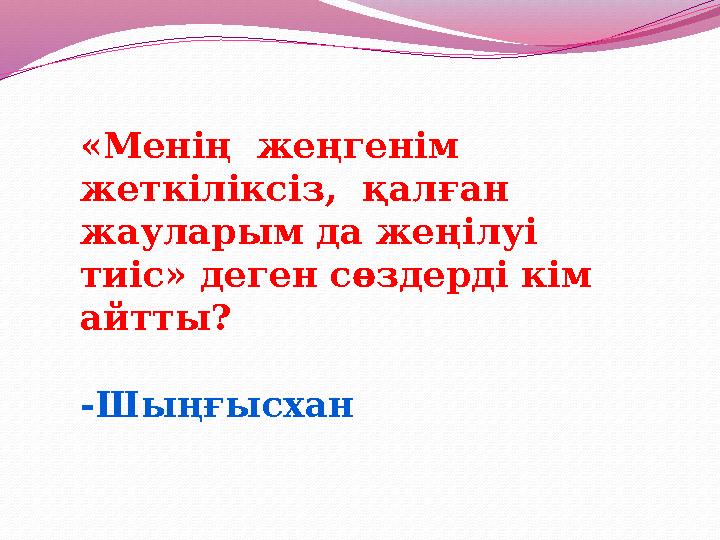 «Менің жеңгенім жеткіліксіз, қалған жауларым да жеңілуі тиіс» деген сөздерді кім айтты?

-Шыңғысхан